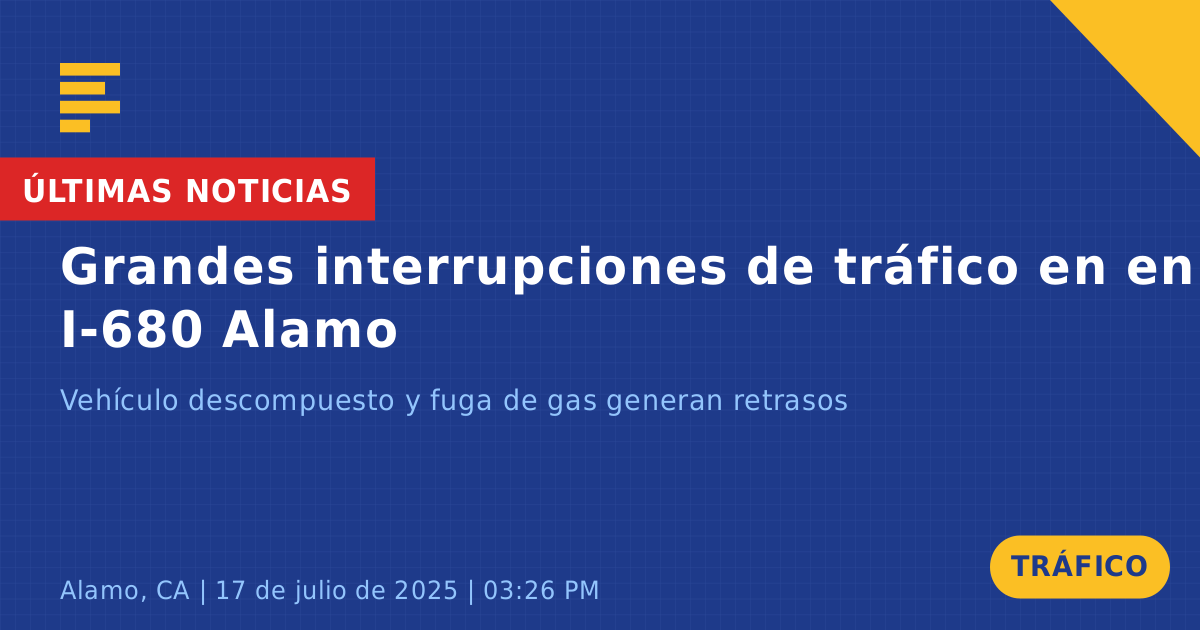 ÚLTIMAS NOTICIAS

Grandes interrupciones de tráfico en en I-680 Alamo

Vehículo descompuesto y fuga de gas generan retrasos

Alamo, CA | 17 de julio de 2025 | 03:26 PM

TRÁFICO